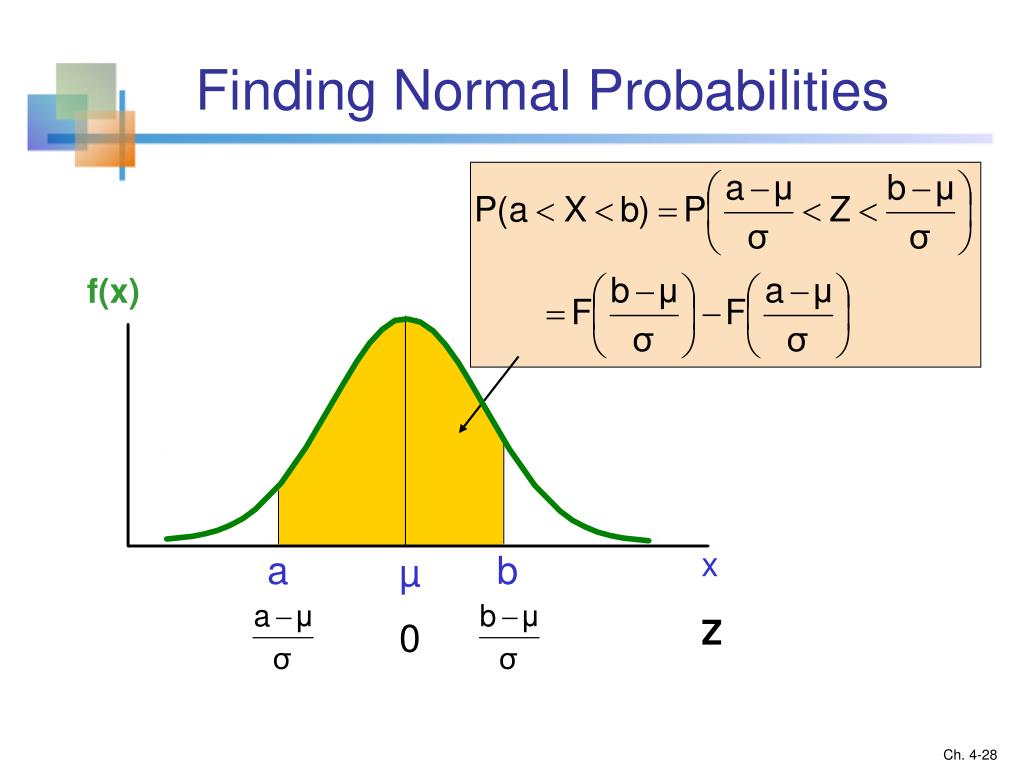 Finding Normal Probabilities

$P(a < X < b) = P\left(\frac{a-\mu}{\sigma} < Z < \frac{b-\mu}{\sigma}\right)$

$= F\left(\frac{b-\mu}{\sigma}\right) - F\left(\frac{a-\mu}{\sigma}\right)$

f(x)

a

μ

b

x

$\frac{a-\mu}{\sigma}$

0

$\frac{b-\mu}{\sigma}$

Z

Ch. 4-28